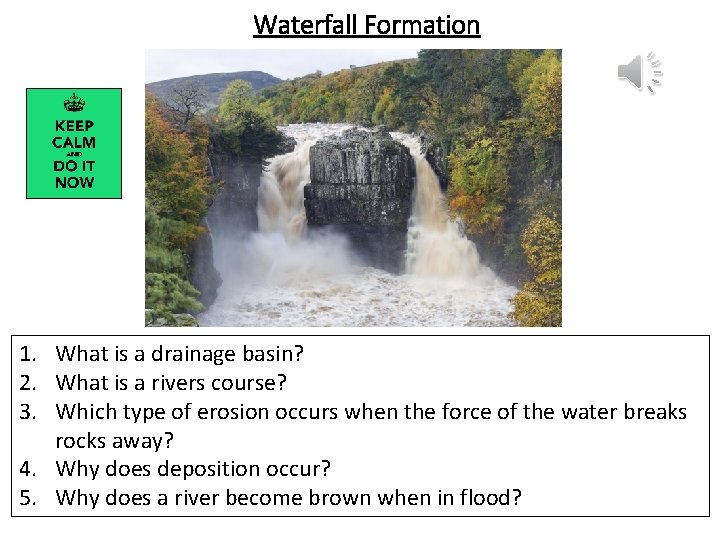 Waterfall Formation

KEEP CALM AND DO IT NOW

1. What is a drainage basin?
2. What is a rivers course?
3. Which type of erosion occurs when the force of the water breaks rocks away?
4. Why does deposition occur?
5. Why does a river become brown when in flood?